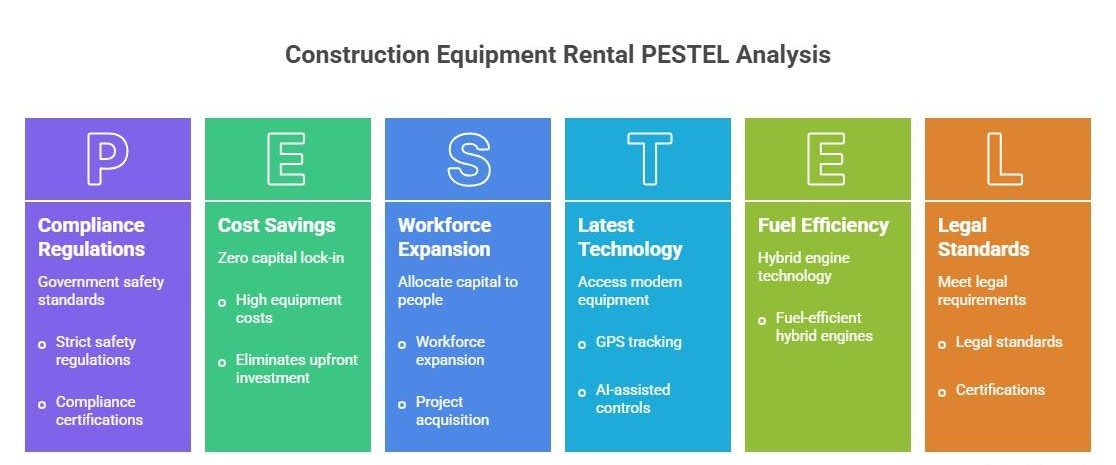 Construction Equipment Rental PESTEL Analysis

P

Compliance Regulations

Government safety standards

- Strict safety regulations
- Compliance certifications

E

Cost Savings

Zero capital lock-in

- High equipment costs
- Eliminates upfront investment

S

Workforce Expansion

Allocate capital to people

- Workforce expansion
- Project acquisition

T

Latest Technology

Access modern equipment

- GPS tracking
- AI-assisted controls

E

Fuel Efficiency

Hybrid engine technology

- Fuel-efficient hybrid engines

L

Legal Standards

Meet legal requirements

- Legal standards
- Certifications